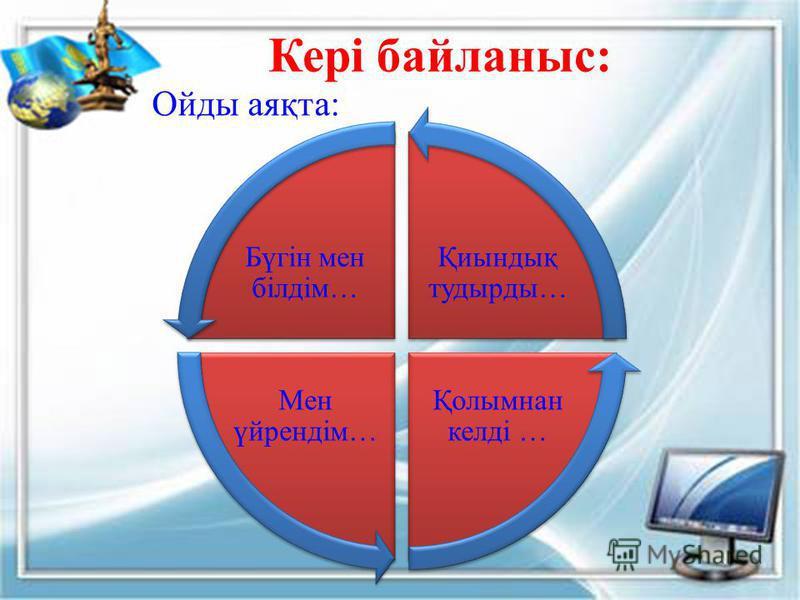 Кері байланыс:

Ойды аяқта:

Бүгін мен білдім…

Қиындық тудырды…

Мен үйрендім…

Қолымнан келді …

MyShared